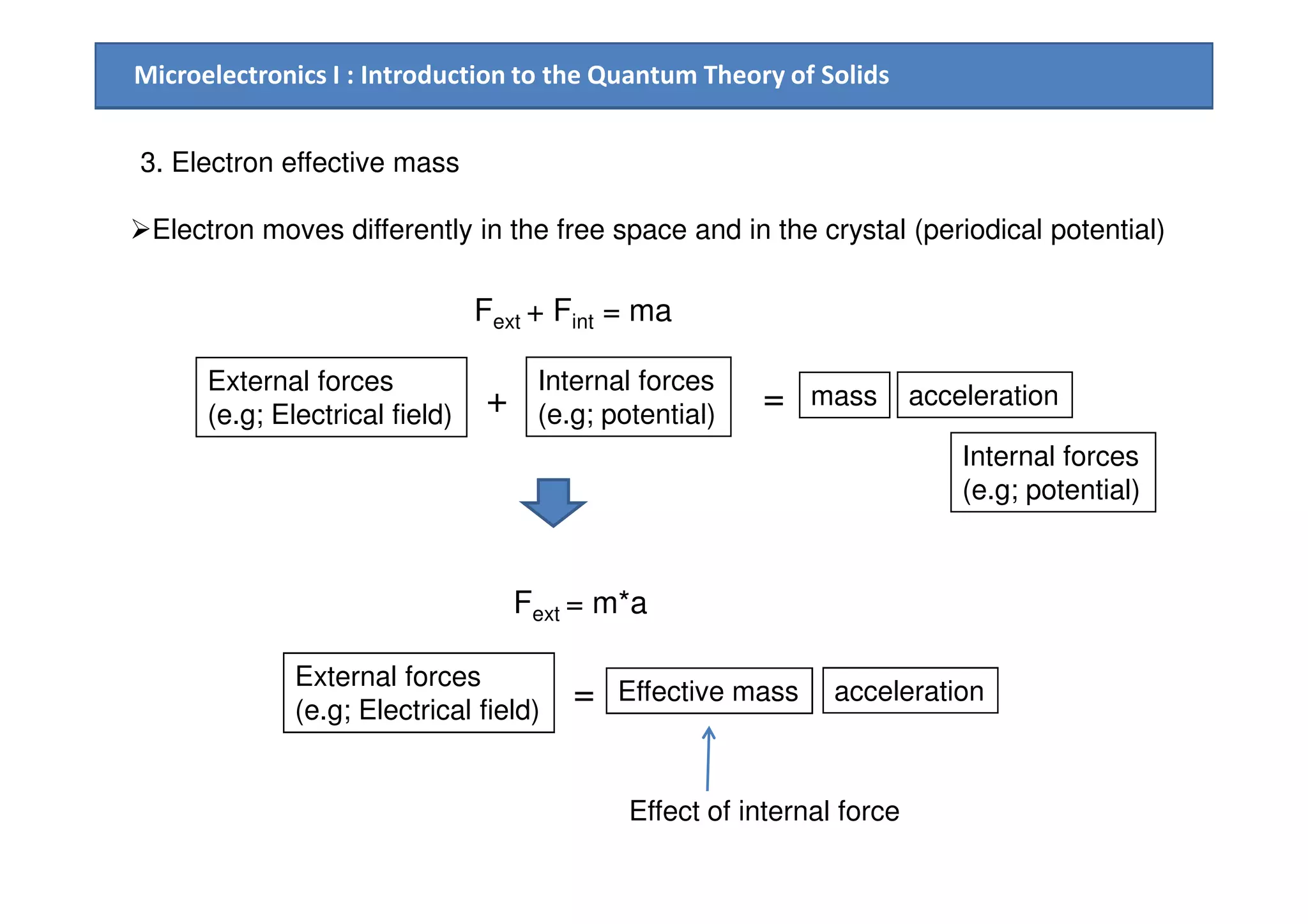 Microelectronics I : Introduction to the Quantum Theory of Solids

3. Electron effective mass

➢Electron moves differently in the free space and in the crystal (periodical potential)

$F_{ext} + F_{int} = ma$

External forces (e.g; Electrical field) + Internal forces (e.g; potential) = mass acceleration

Internal forces (e.g; potential)

$F_{ext} = m^*a$

External forces (e.g; Electrical field) = Effective mass acceleration

Effect of internal force